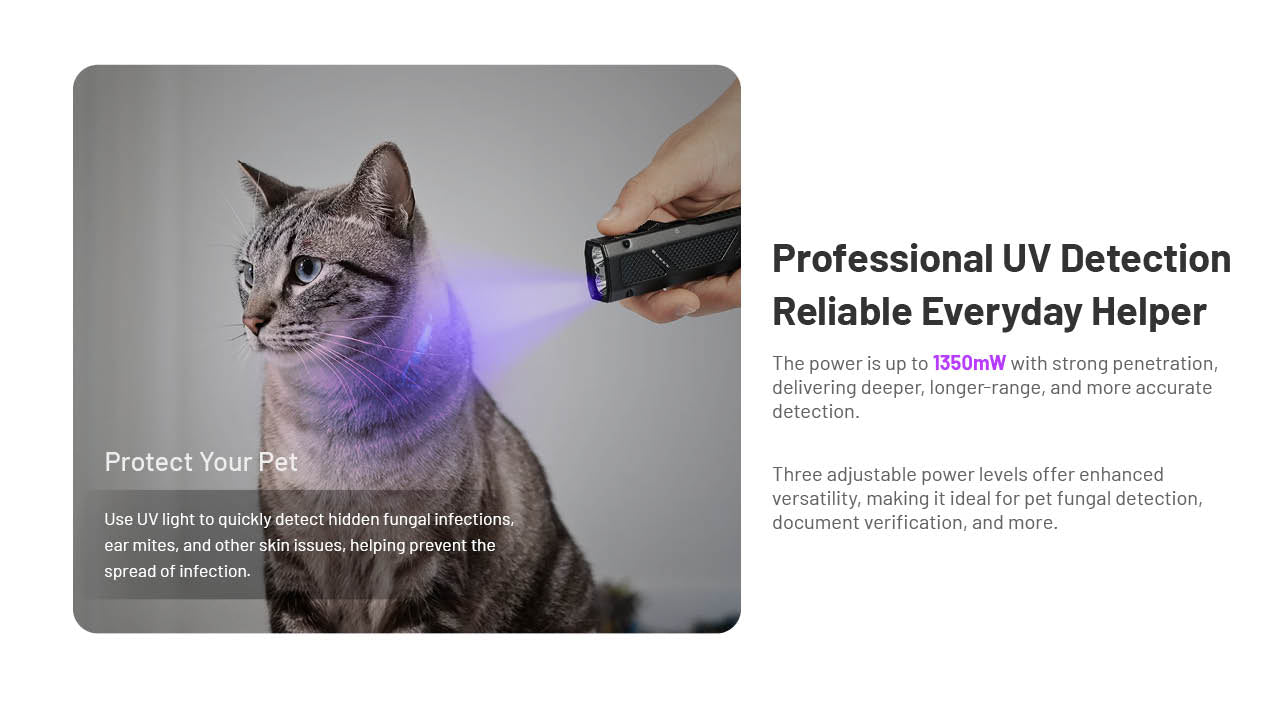 Protect Your Pet

Use UV light to quickly detect hidden fungal infections, ear mites, and other skin issues, helping prevent the spread of infection.

Professional UV Detection
Reliable Everyday Helper

The power is up to 1350mW with strong penetration, delivering deeper, longer-range, and more accurate detection.

Three adjustable power levels offer enhanced versatility, making it ideal for pet fungal detection, document verification, and more.